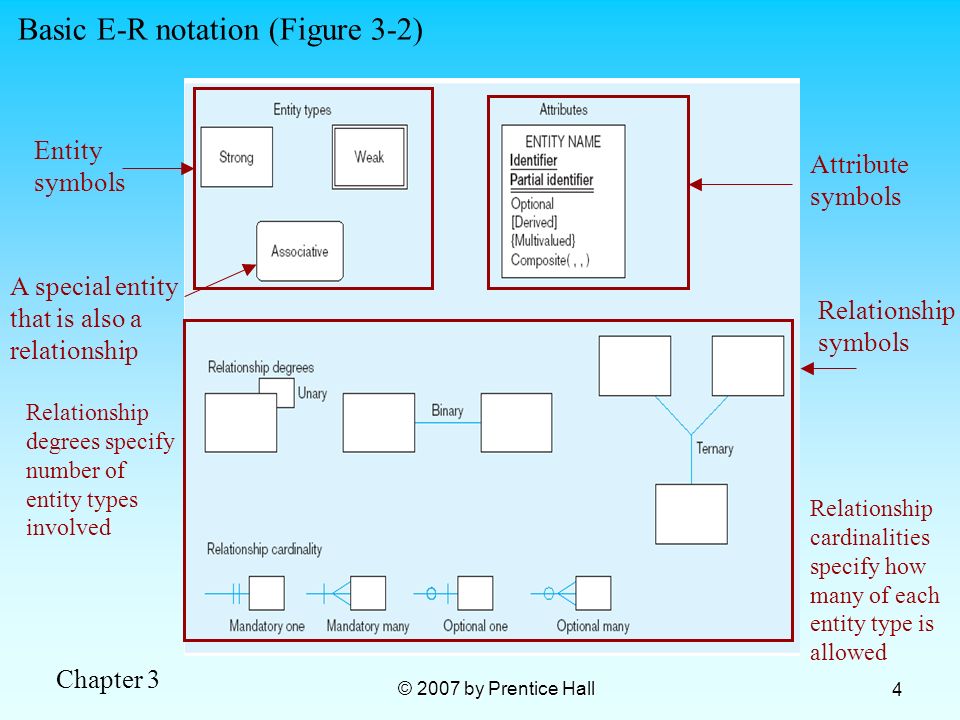 Basic E-R notation (Figure 3-2)

Entity symbols

Entity types

Strong

Weak

Associative

A special entity that is also a relationship

Attributes

ENTITY NAME
Identifier
Partial identifier
Optional
[Derived]
{Multivalued}
Composite( , , )

Attribute symbols

Relationship symbols

Relationship degrees

Unary

Binary

Ternary

Relationship degrees specify number of entity types involved

Relationship cardinality

Mandatory one

Mandatory many

Optional one

Optional many

Relationship cardinalities specify how many of each entity type is allowed

Chapter 3

© 2007 by Prentice Hall

4